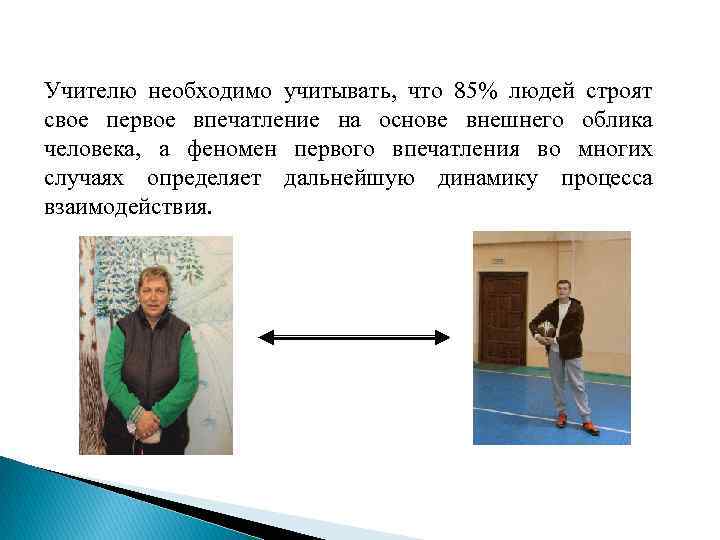 Учителю необходимо учитывать, что 85% людей строят свое первое впечатление на основе внешнего облика человека, а феномен первого впечатления во многих случаях определяет дальнейшую динамику процесса взаимодействия.